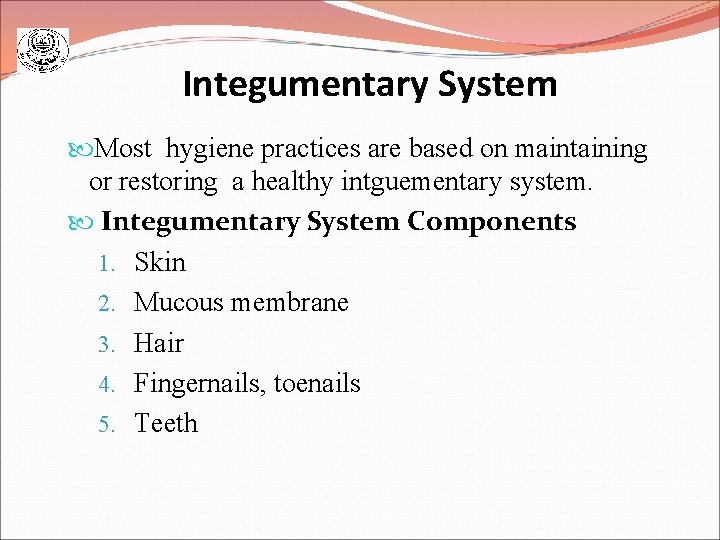 Integumentary System

Most hygiene practices are based on maintaining or restoring a healthy intguementary system.

Integumentary System Components

1. Skin
2. Mucous membrane
3. Hair
4. Fingernails, toenails
5. Teeth